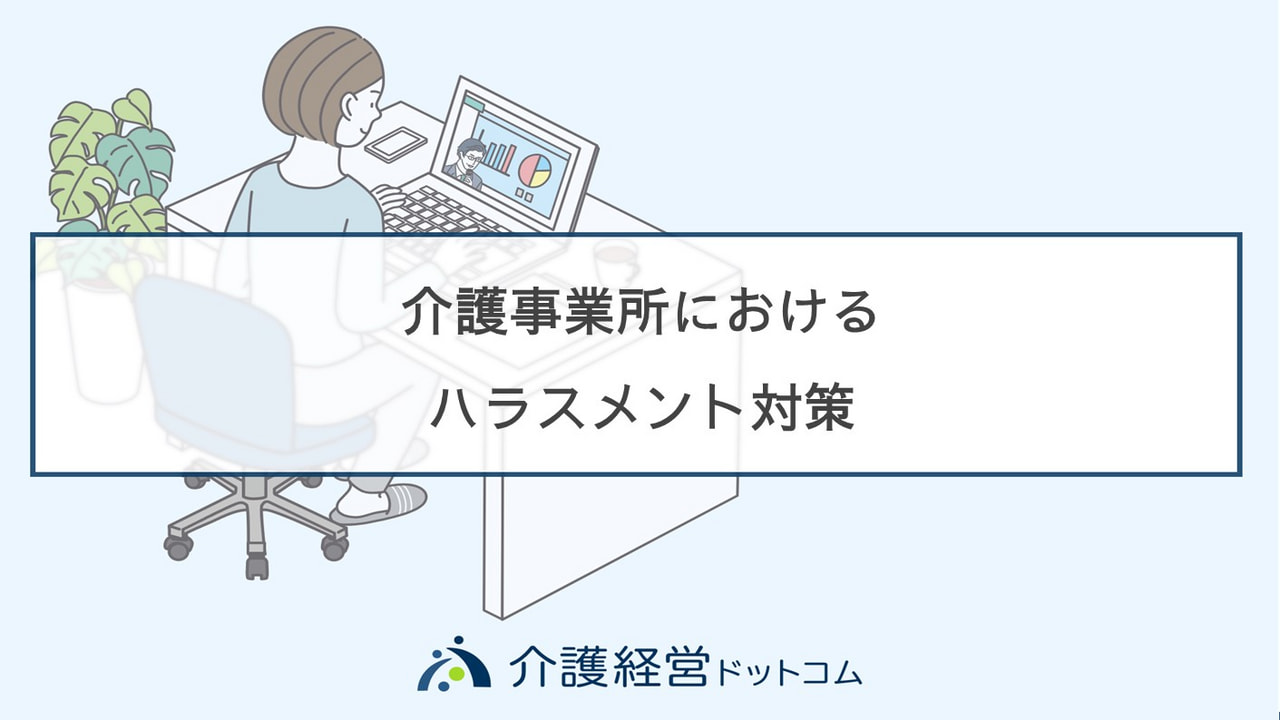 介護事業所における

ハラスメント対策

介護経営ドットコム